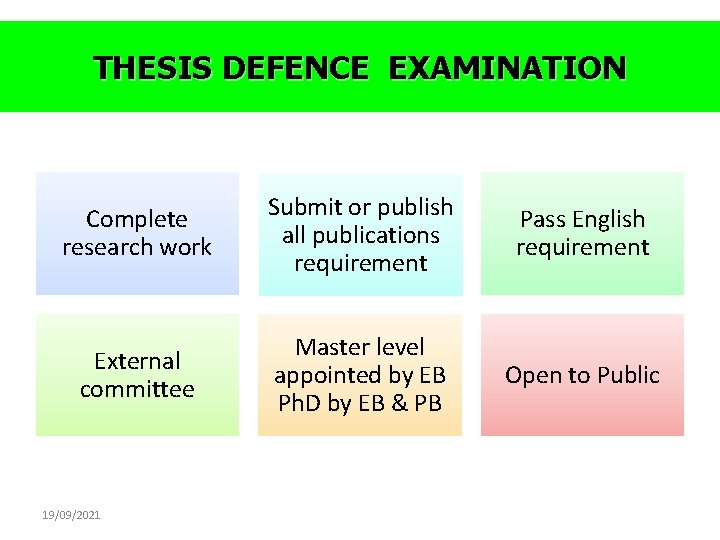 THESIS DEFENCE EXAMINATION

Complete research work

Submit or publish all publications requirement

Pass English requirement

External committee

Master level appointed by EB PhD by EB & PB

Open to Public

19/09/2021